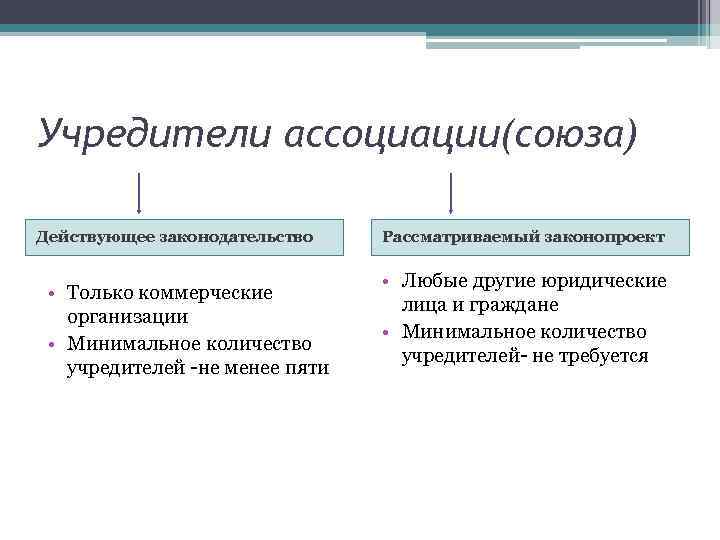 Учредители ассоциации(союза)

Действующее законодательство

• Только коммерческие организации
• Минимальное количество учредителей -не менее пяти

Рассматриваемый законопроект

• Любые другие юридические лица и граждане
• Минимальное количество учредителей- не требуется